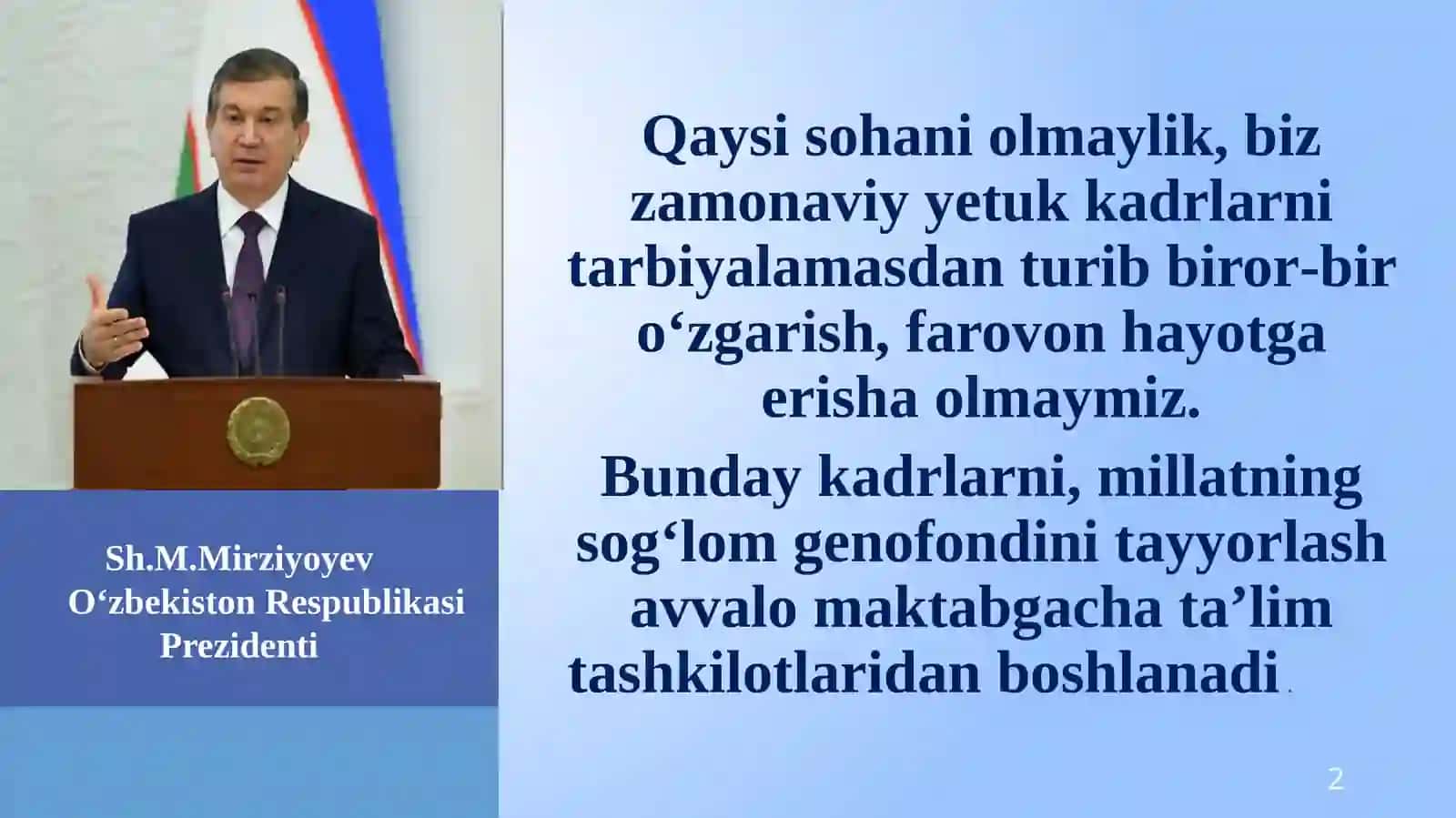 Sh.M.Mirziyoyev
O‘zbekiston Respublikasi
Prezidenti

Qaysi sohani olmaylik, biz zamonaviy yetuk kadrlarni tarbiyalamasdan turib biror-bir o‘zgarish, farovon hayotga erisha olmaymiz.

Bunday kadrlarni, millatning sog‘lom genofondini tayyorlash avvalo maktabgacha ta’lim tashkilotlaridan boshlanadi.

2